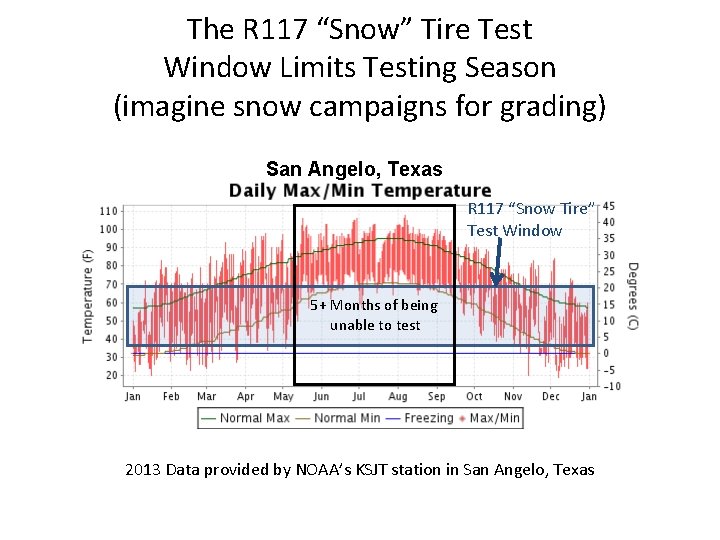 The R117 “Snow” Tire Test Window Limits Testing Season (imagine snow campaigns for grading)

San Angelo, Texas
Daily Max/Min Temperature

R117 “Snow Tire” Test Window

5+ Months of being unable to test

Temperature (F)
110
100
90
80
70
60
50
40
30
20

Degrees (C)
45
40
35
30
25
20
15
10
5
0
-5
-10

Jan Feb Mar Apr May Jun Jul Aug Sep Oct Nov Dec Jan

Normal Max Normal Min Freezing Max/Min

2013 Data provided by NOAA’s KSJT station in San Angelo, Texas